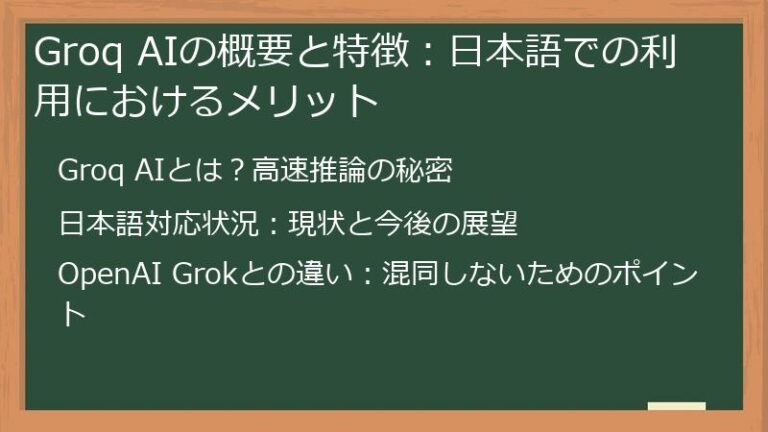 Groq AIの概要と特徴：日本語での利用におけるメリット

Groq AIとは？高速推論の秘密

日本語対応状況：現状と今後の展望

OpenAI Grokとの違い：混同しないためのポイント